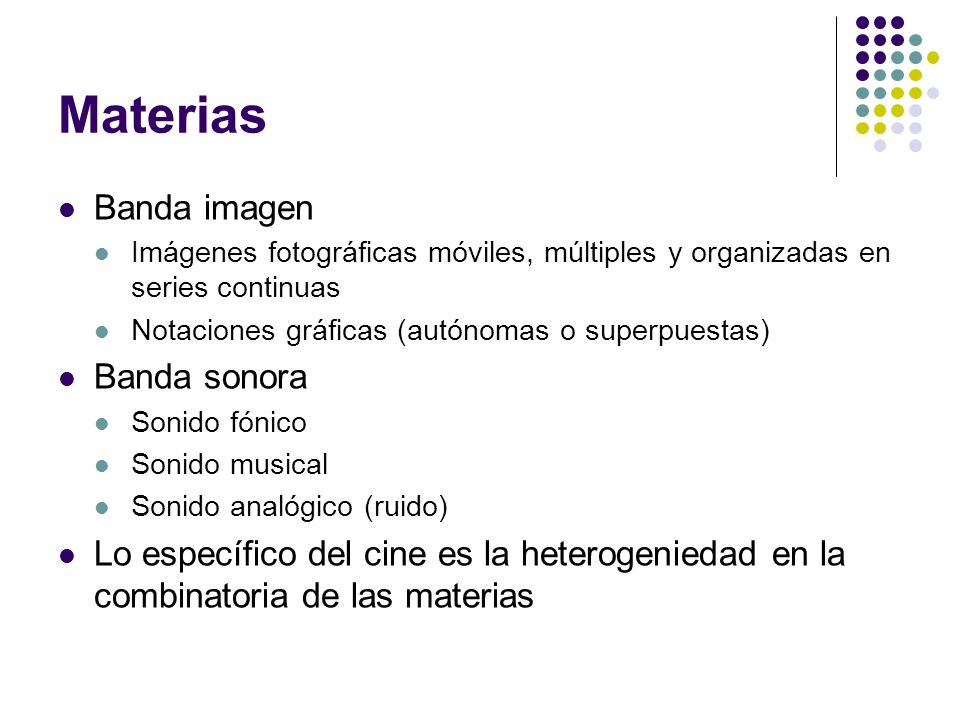 Materias

- Banda imagen
  - Imágenes fotográficas móviles, múltiples y organizadas en series continuas
  - Notaciones gráficas (autónomas o superpuestas)
- Banda sonora
  - Sonido fónico
  - Sonido musical
  - Sonido analógico (ruido)
- Lo específico del cine es la heterogeniedad en la combinatoria de las materias